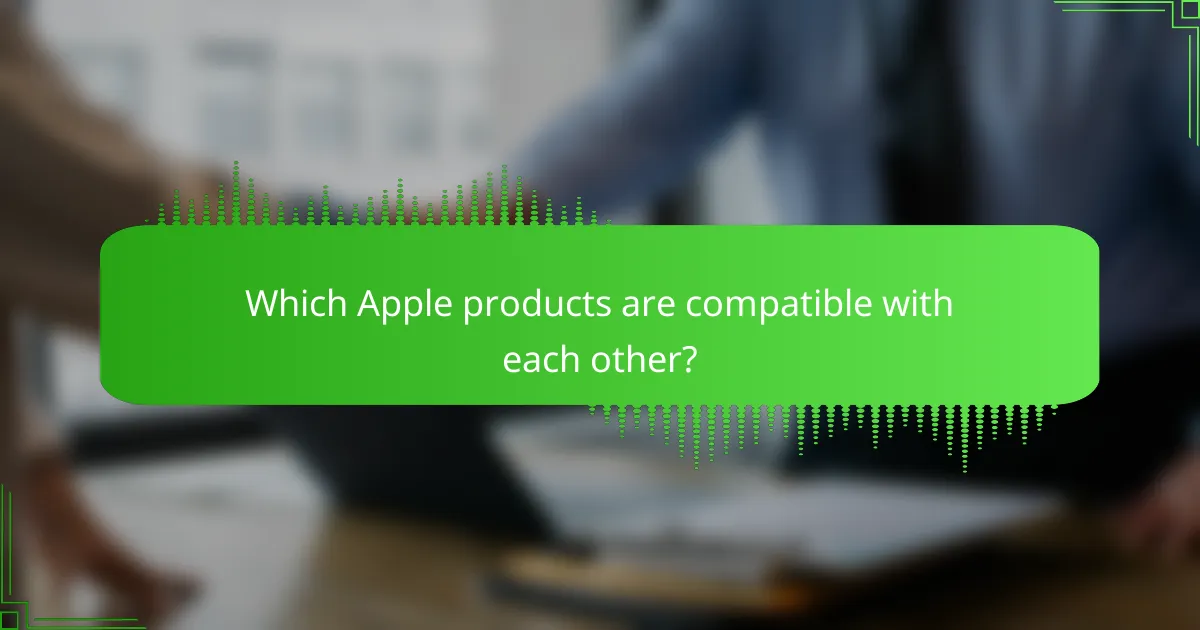 Which Apple products are compatible with each other?